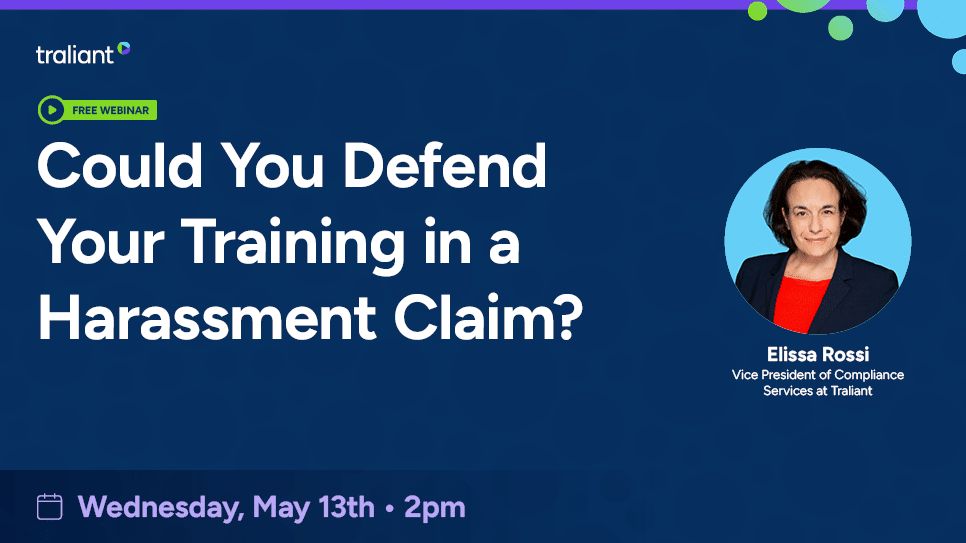 traliant

FREE WEBINAR

Could You Defend Your Training in a Harassment Claim?

Elissa Rossi
Vice President of Compliance Services at Traliant

Wednesday, May 13th • 2pm